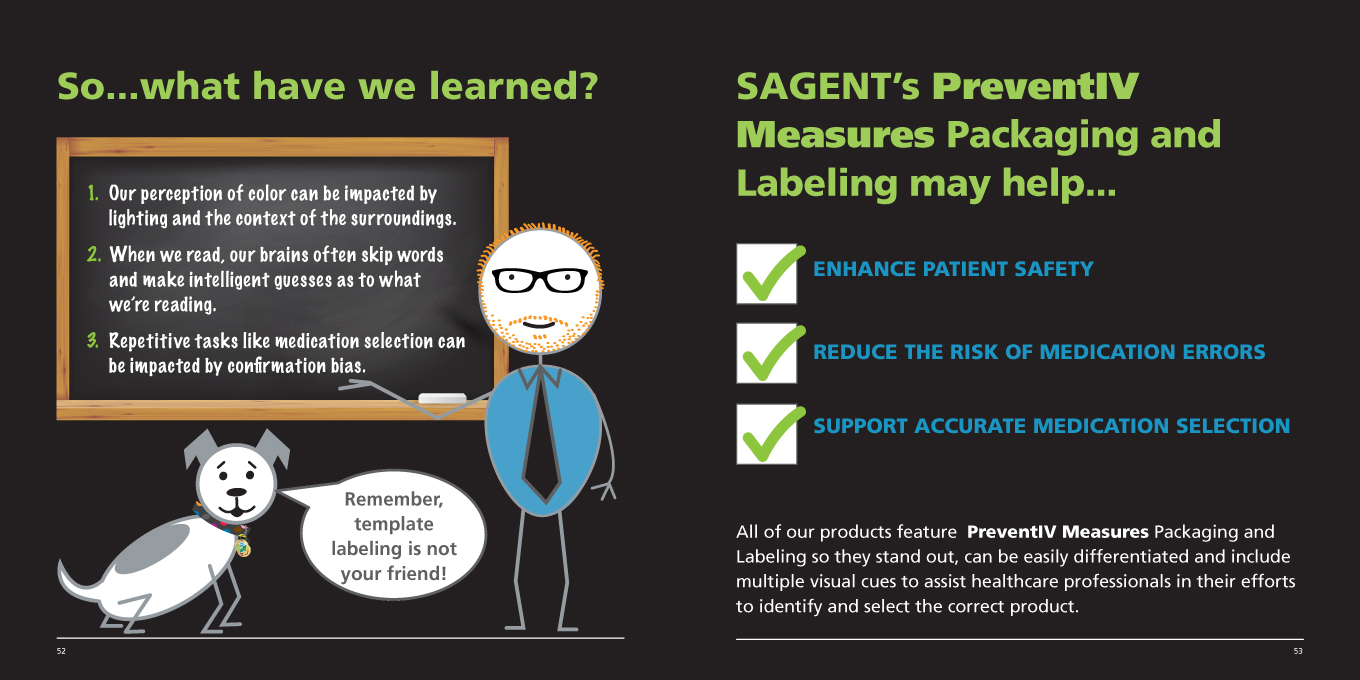 So...what have we learned?

1. Our perception of color can be impacted by lighting and the context of the surroundings.

2. When we read, our brains often skip words and make intelligent guesses as to what we're reading.

3. Repetitive tasks like medication selection can be impacted by confirmation bias.

Remember, template labeling is not your friend!

52

SAGENT's PreventIV Measures Packaging and Labeling may help...

ENHANCE PATIENT SAFETY

REDUCE THE RISK OF MEDICATION ERRORS

SUPPORT ACCURATE MEDICATION SELECTION

All of our products feature PreventIV Measures Packaging and Labeling so they stand out, can be easily differentiated and include multiple visual cues to assist healthcare professionals in their efforts to identify and select the correct product.

53